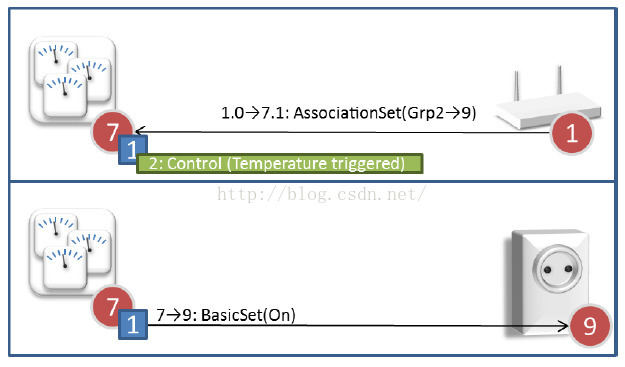 1.0→7.1: AssociationSet(Grp2→9)

7

1

1

2: Control (Temperature triggered)

http://blog.csdn.net/

7

1

7→9: BasicSet(On)

9